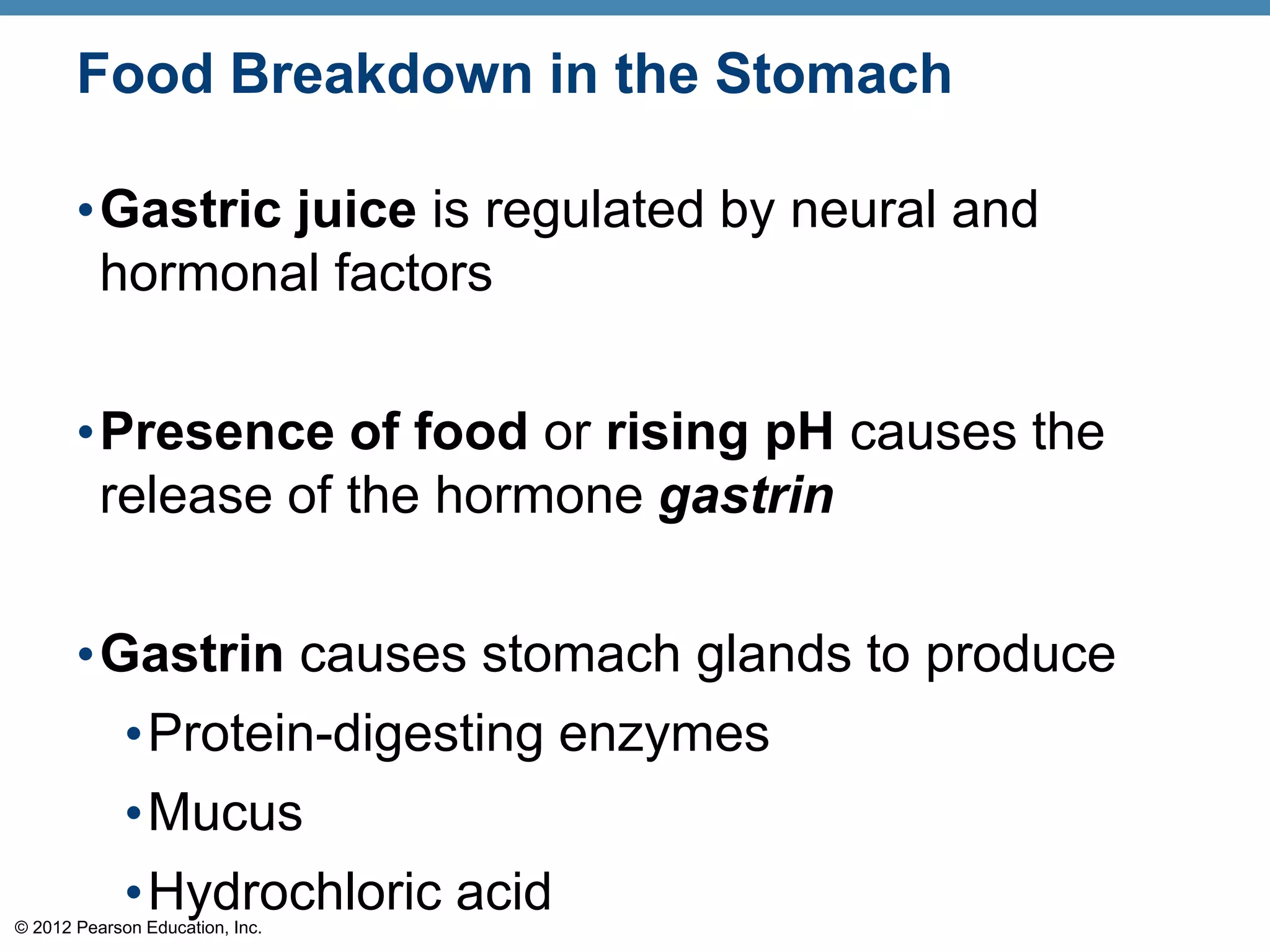 Food Breakdown in the Stomach

• Gastric juice is regulated by neural and hormonal factors

• Presence of food or rising pH causes the release of the hormone gastrin

• Gastrin causes stomach glands to produce
  • Protein-digesting enzymes
  • Mucus
  • Hydrochloric acid

© 2012 Pearson Education, Inc.